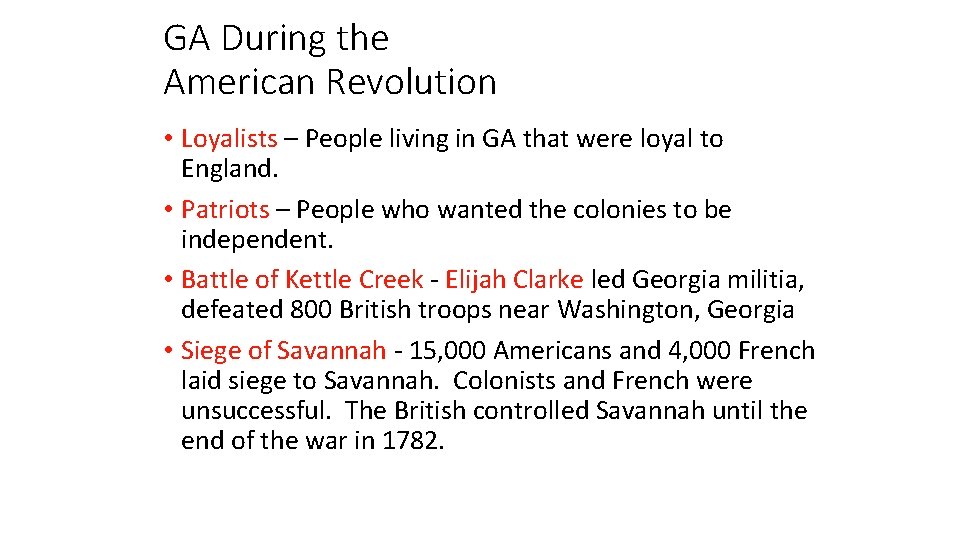 GA During the American Revolution

• Loyalists – People living in GA that were loyal to England.

• Patriots – People who wanted the colonies to be independent.

• Battle of Kettle Creek - Elijah Clarke led Georgia militia, defeated 800 British troops near Washington, Georgia

• Siege of Savannah - 15,000 Americans and 4,000 French laid siege to Savannah. Colonists and French were unsuccessful. The British controlled Savannah until the end of the war in 1782.